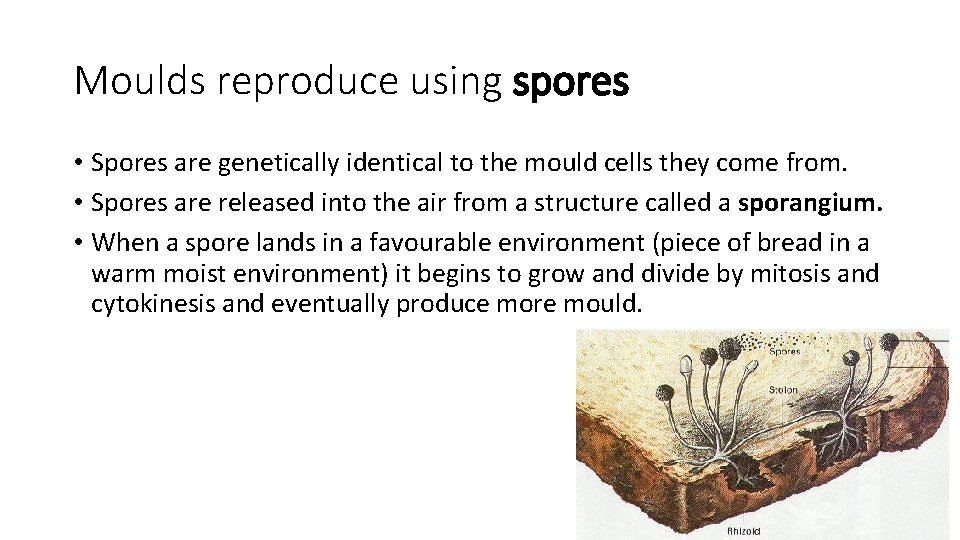 Moulds reproduce using spores

• Spores are genetically identical to the mould cells they come from.
• Spores are released into the air from a structure called a sporangium.
• When a spore lands in a favourable environment (piece of bread in a warm moist environment) it begins to grow and divide by mitosis and cytokinesis and eventually produce more mould.

Spores
Stolon
Rhizoid